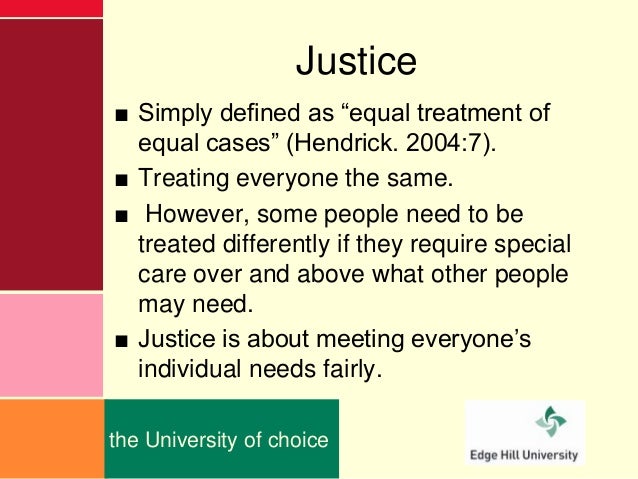 Justice

■ Simply defined as “equal treatment of equal cases” (Hendrick. 2004:7).
■ Treating everyone the same.
■ However, some people need to be treated differently if they require special care over and above what other people may need.
■ Justice is about meeting everyone’s individual needs fairly.

the University of choice

Edge Hill University